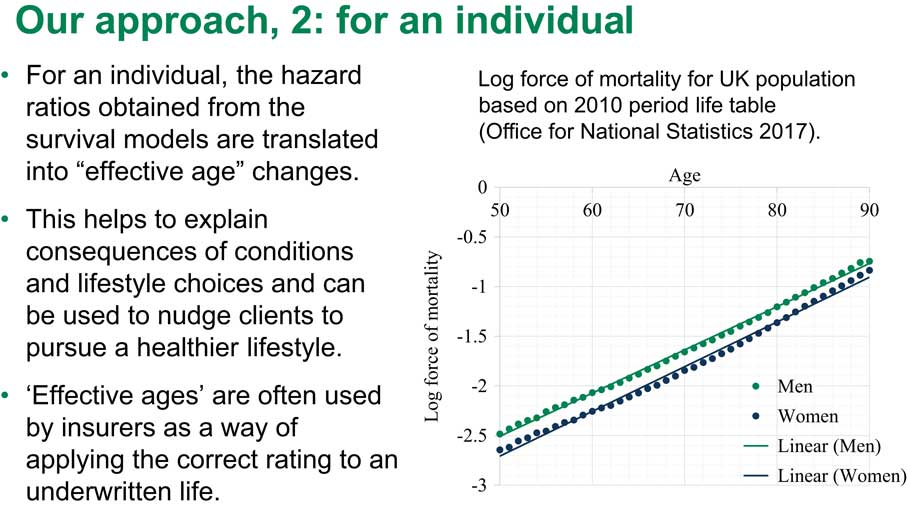 Our approach, 2: for an individual

• For an individual, the hazard ratios obtained from the survival models are translated into “effective age” changes.

• This helps to explain consequences of conditions and lifestyle choices and can be used to nudge clients to pursue a healthier lifestyle.

• ‘Effective ages’ are often used by insurers as a way of applying the correct rating to an underwritten life.

Log force of mortality for UK population based on 2010 period life table (Office for National Statistics 2017).

Age
50 60 70 80 90
0
-0.5
-1
-1.5
-2
-2.5
-3
Log force of mortality

Men
Women
Linear (Men)
Linear (Women)